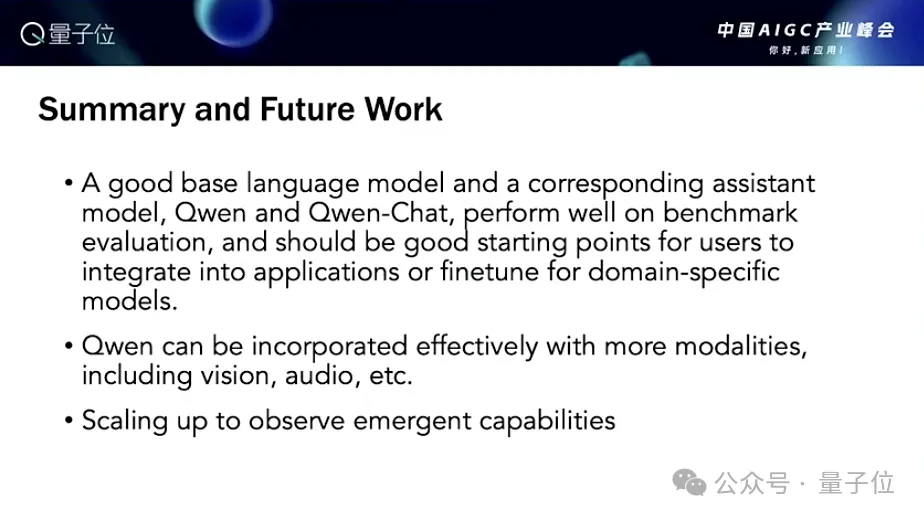 量子位

中国AIGC产业峰会
你好，新应用！

Summary and Future Work

• A good base language model and a corresponding assistant model, Qwen and Qwen-Chat, perform well on benchmark evaluation, and should be good starting points for users to integrate into applications or finetune for domain-specific models.

• Qwen can be incorporated effectively with more modalities, including vision, audio, etc.

• Scaling up to observe emergent capabilities

公众号 · 量子位